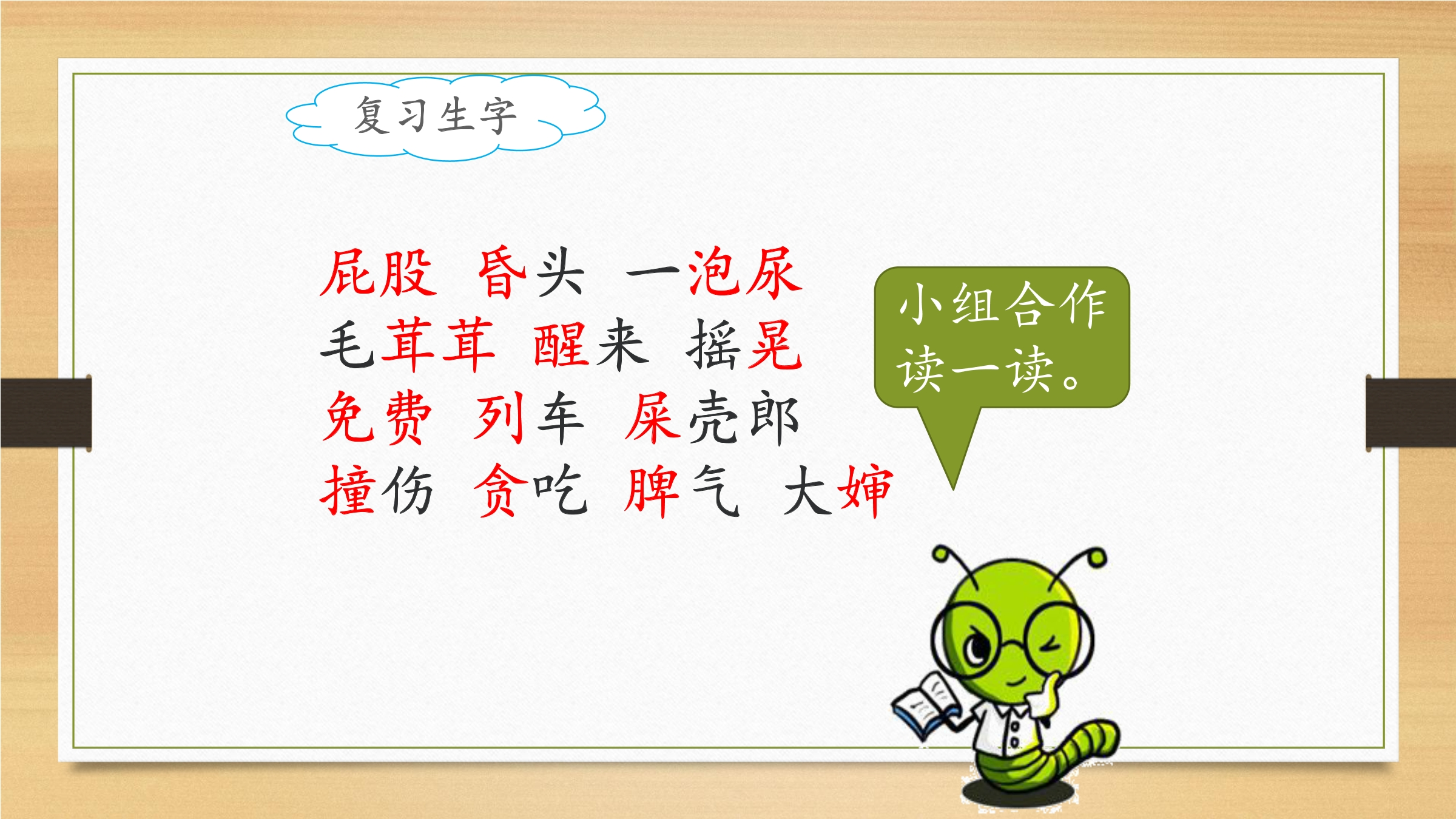 复习生字

屁股 昏头 一泡尿
毛茸茸 醒来 摇晃
免费 列车 屎壳郎
撞伤 贪吃 脾气 大婶

小组合作读一读。